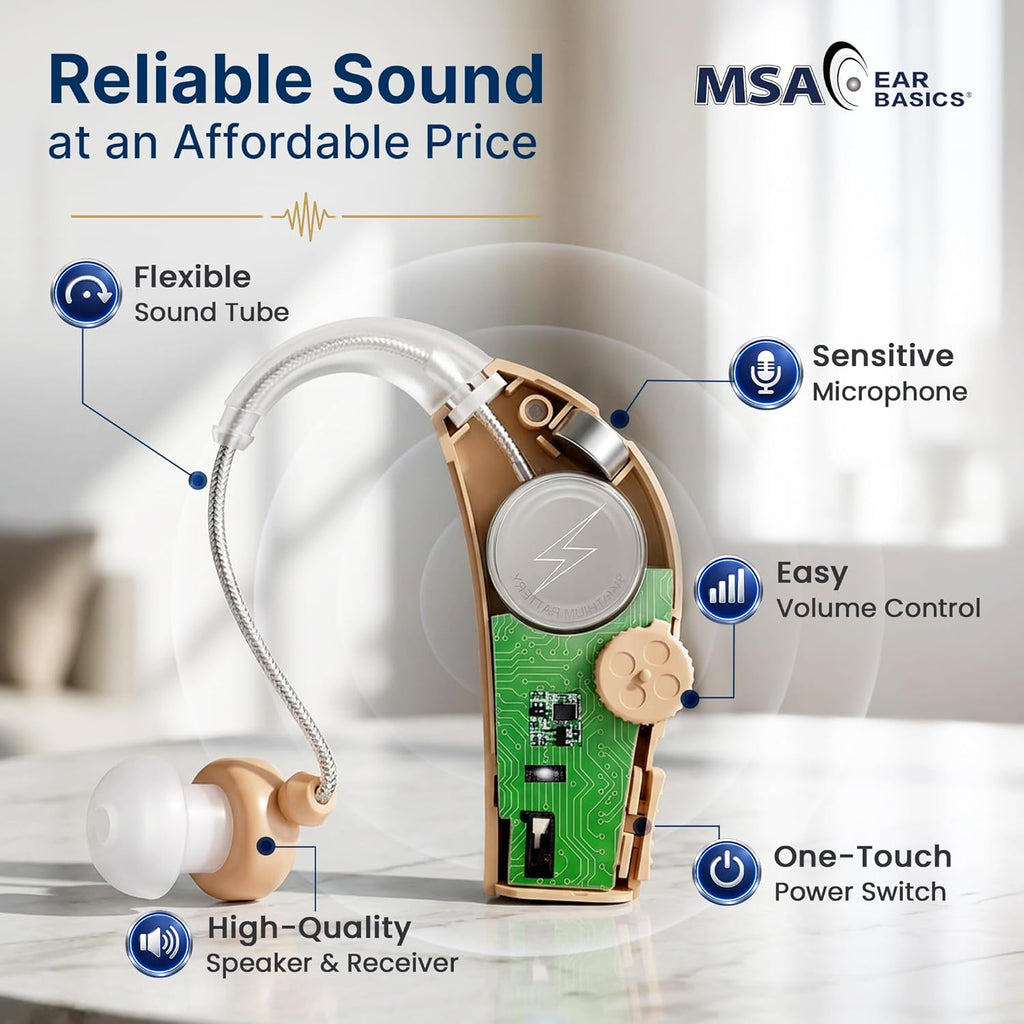 Reliable Sound
at an Affordable Price

MSA EAR BASICS®

Flexible
Sound Tube

Sensitive
Microphone

LITHIUM BATTERY

Easy
Volume Control

One-Touch
Power Switch

High-Quality
Speaker & Receiver